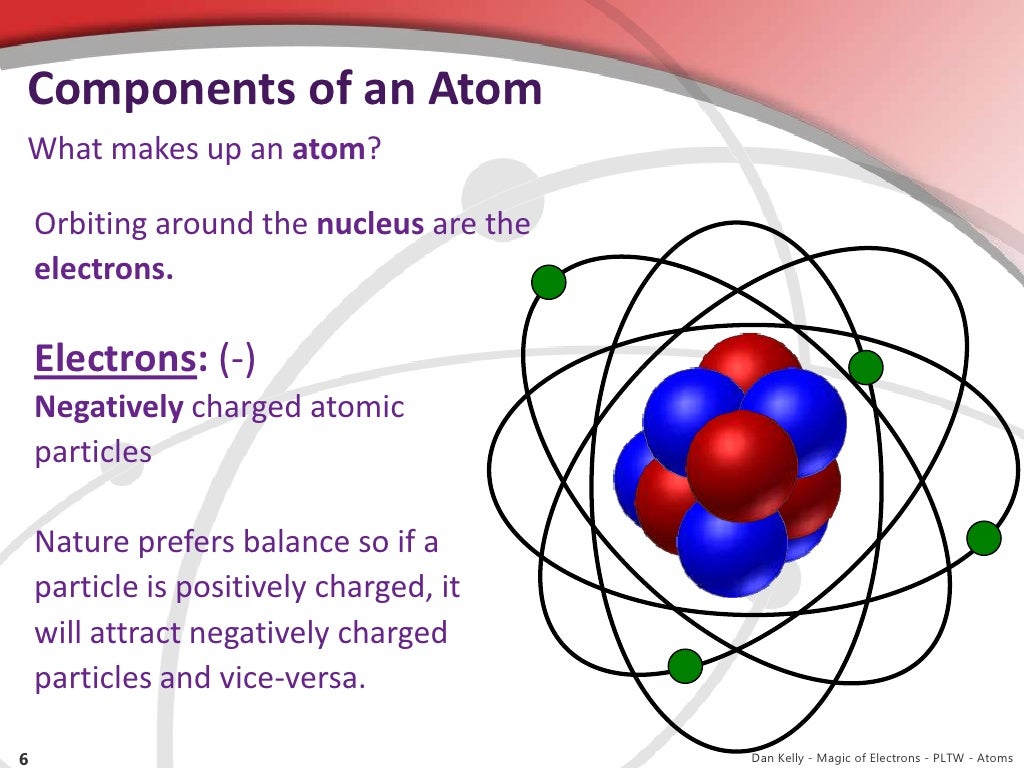 Components of an Atom

What makes up an atom?

Orbiting around the nucleus are the electrons.

Electrons: (-)
Negatively charged atomic particles

Nature prefers balance so if a particle is positively charged, it will attract negatively charged particles and vice-versa.

6

Dan Kelly - Magic of Electrons - PLTW - Atoms